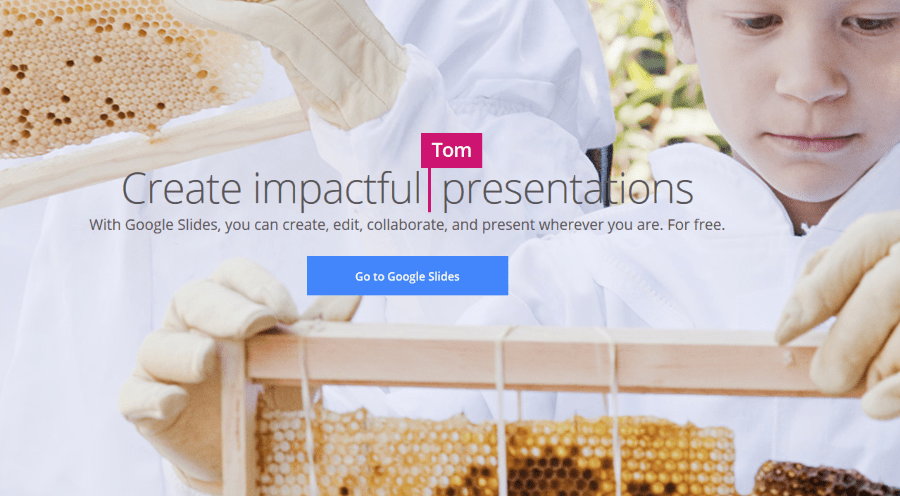 Tom

Create impactful presentations

With Google Slides, you can create, edit, collaborate, and present wherever you are. For free.

Go to Google Slides